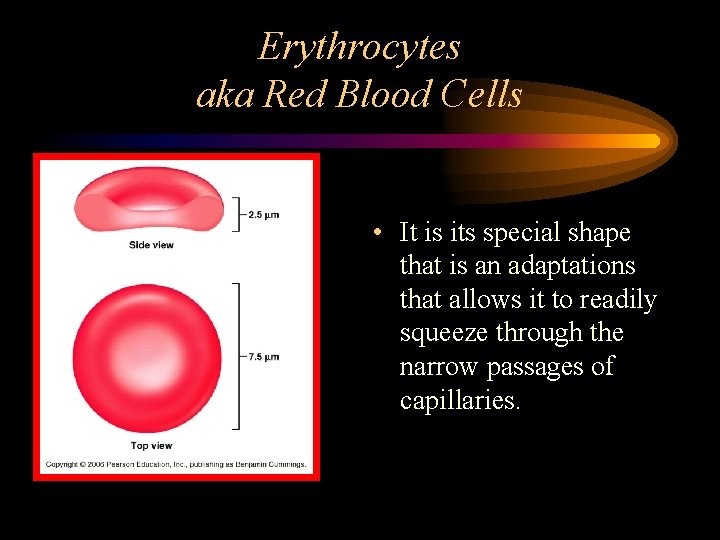 Erythrocytes
aka Red Blood Cells

2.5 µm

Side view

7.5 µm

Top view

Copyright © 2006 Pearson Education, Inc., publishing as Benjamin Cummings.

• It is its special shape that is an adaptations that allows it to readily squeeze through the narrow passages of capillaries.